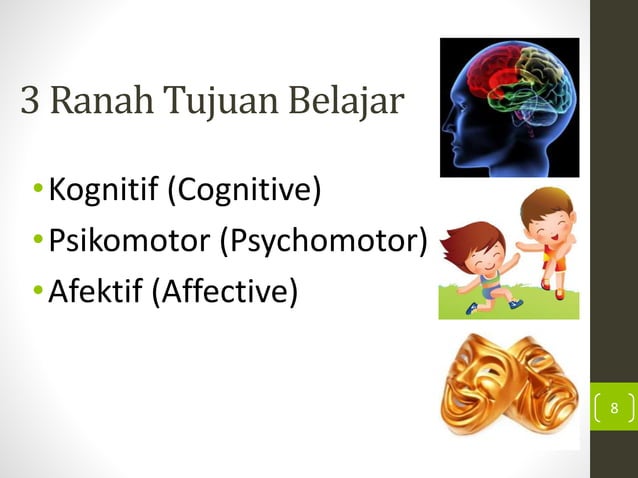 3 Ranah Tujuan Belajar

• Kognitif (Cognitive)
• Psikomotor (Psychomotor)
• Afektif (Affective)

8